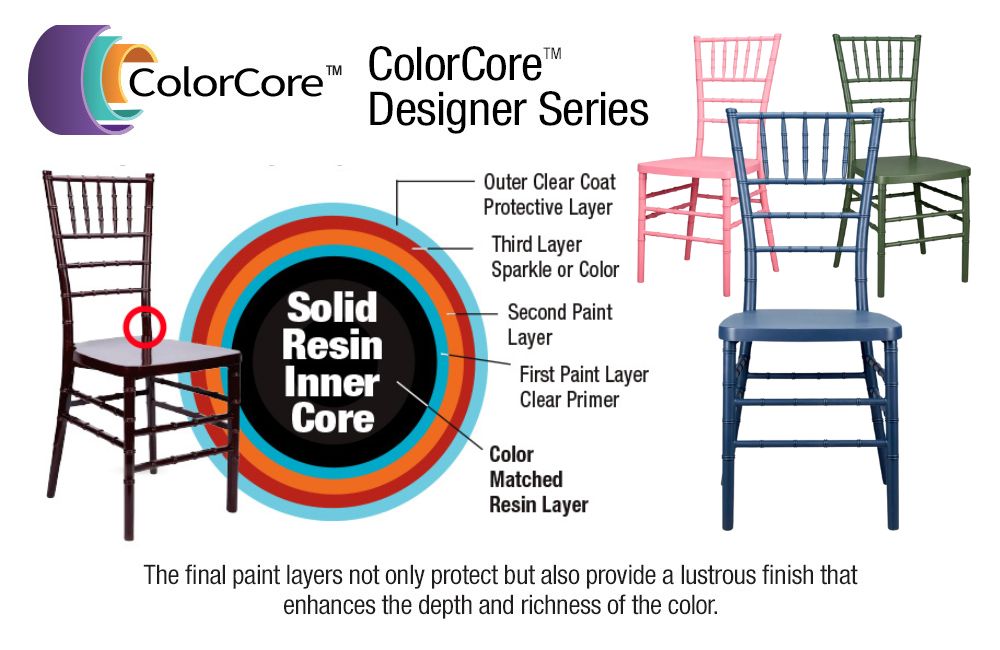 ColorCore™

ColorCore™
Designer Series

Solid Resin Inner Core

Outer Clear Coat Protective Layer

Third Layer Sparkle or Color

Second Paint Layer

First Paint Layer Clear Primer

Color Matched Resin Layer

The final paint layers not only protect but also provide a lustrous finish that enhances the depth and richness of the color.